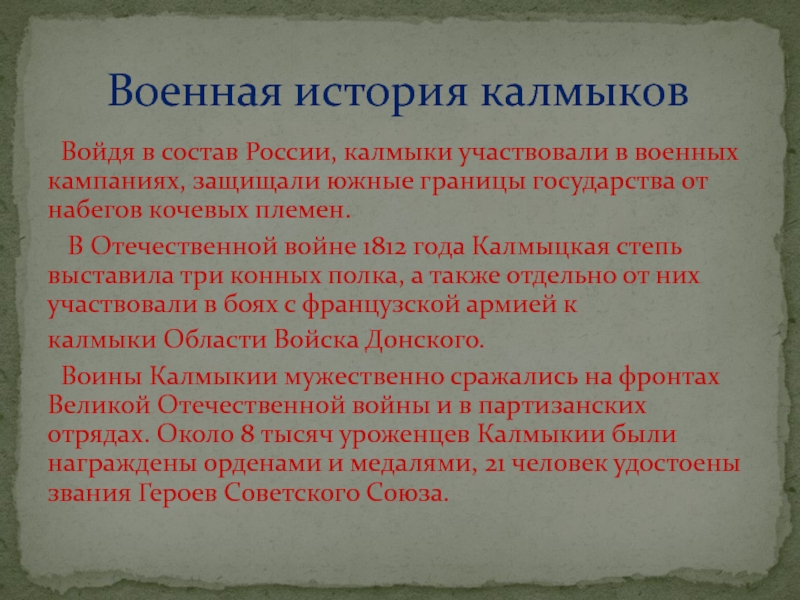 Военная история калмыков

Войдя в состав России, калмыки участвовали в военных кампаниях, защищали южные границы государства от набегов кочевых племен.

В Отечественной войне 1812 года Калмыцкая степь выставила три конных полка, а также отдельно от них участвовали в боях с французской армией к

калмыки Области Войска Донского.

Воины Калмыкии мужественно сражались на фронтах Великой Отечественной войны и в партизанских отрядах. Около 8 тысяч уроженцев Калмыкии были награждены орденами и медалями, 21 человек удостоены звания Героев Советского Союза.